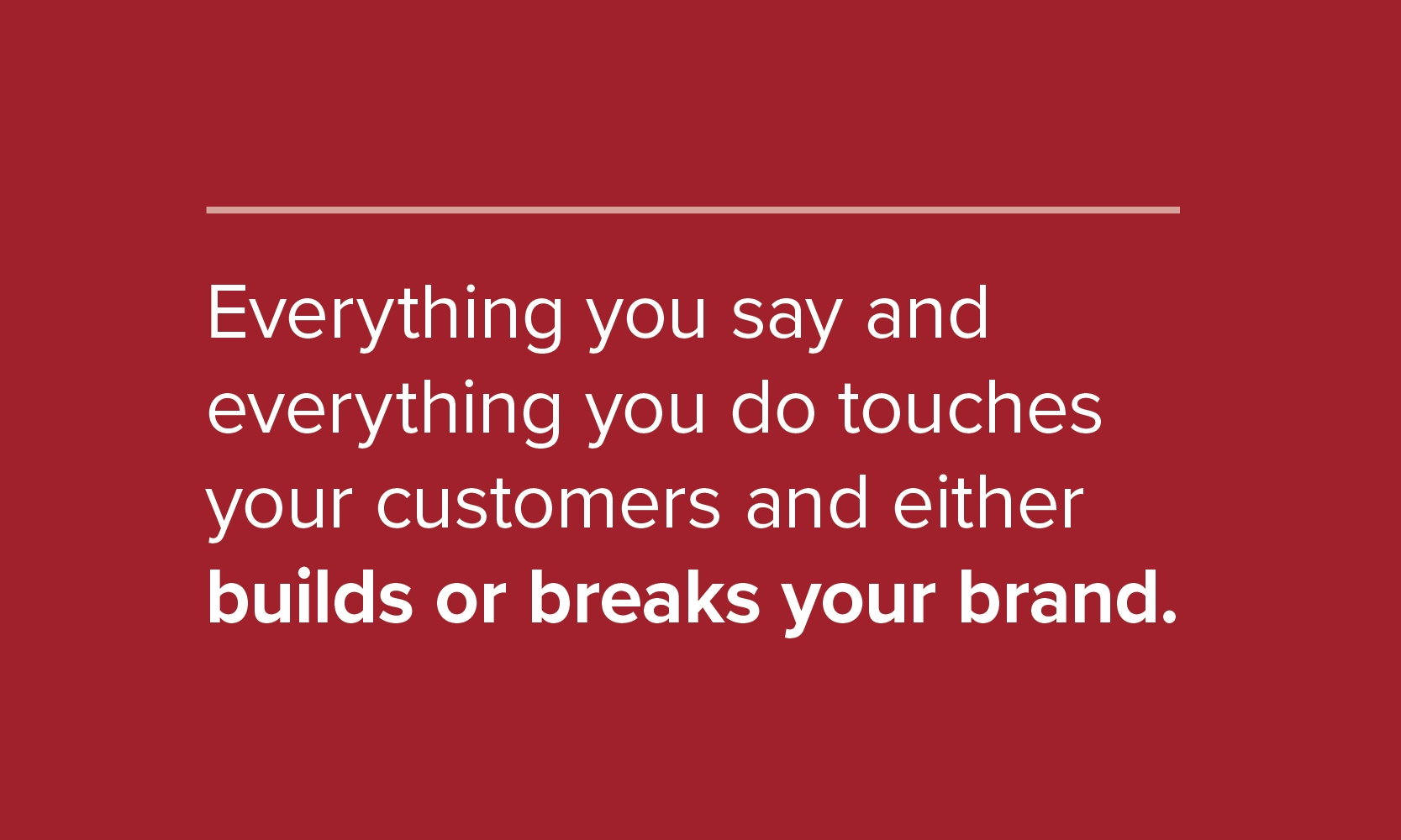 Everything you say and everything you do touches your customers and either builds or breaks your brand.